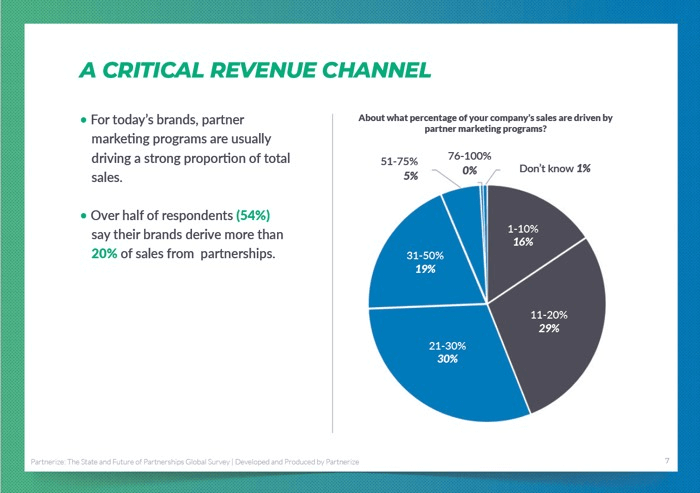 A CRITICAL REVENUE CHANNEL

• For today's brands, partner marketing programs are usually driving a strong proportion of total sales.

• Over half of respondents (54%) say their brands derive more than 20% of sales from partnerships.

About what percentage of your company's sales are driven by partner marketing programs?

51-75%
5%

76-100%
0%

Don't know 1%

1-10%
16%

11-20%
29%

21-30%
30%

31-50%
19%

Partnerize: The State and Future of Partnerships Global Survey | Developed and Produced by Partnerize

7